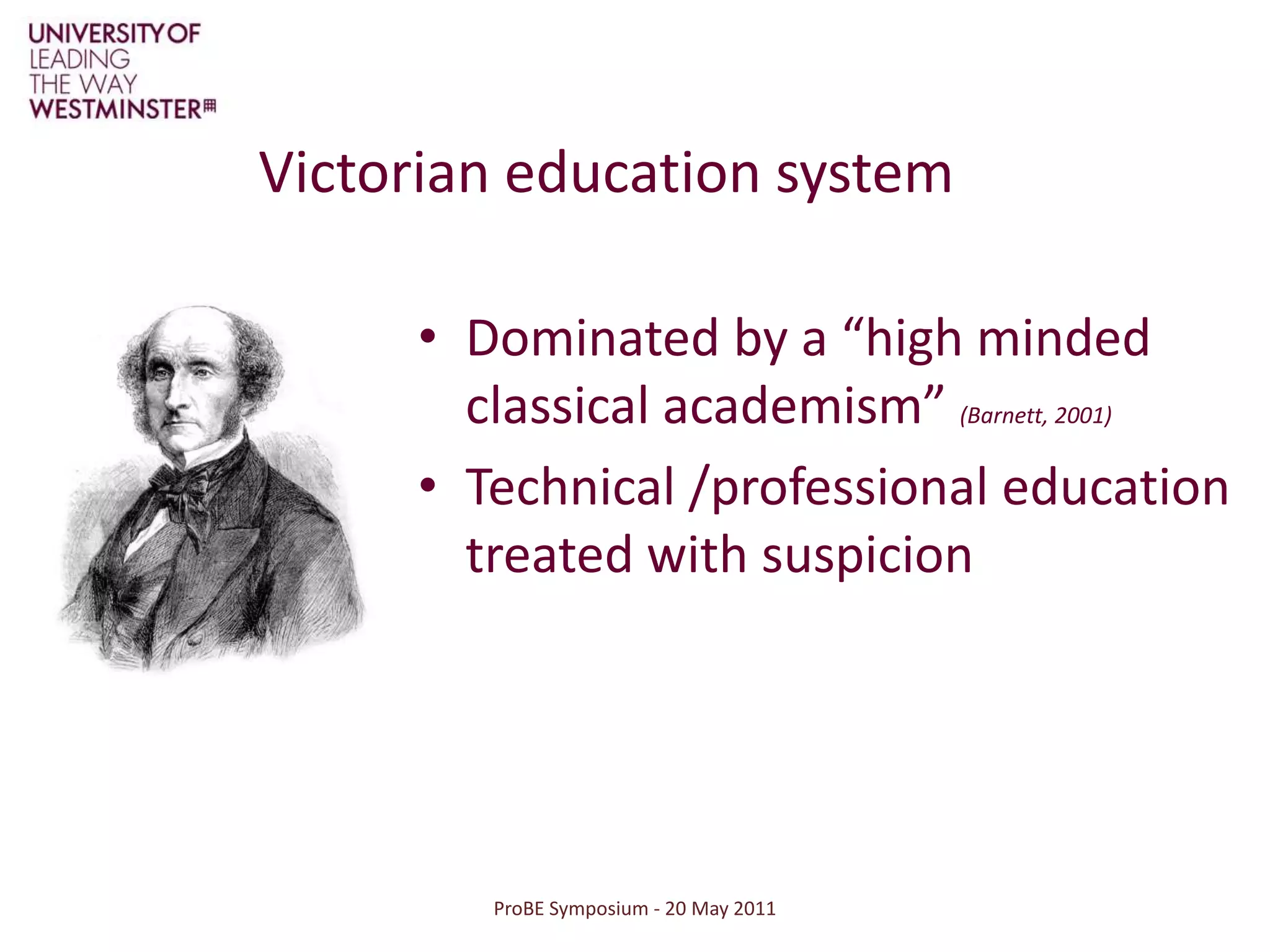 UNIVERSITY OF
LEADING
THE WAY
WESTMINSTER

Victorian education system

• Dominated by a “high minded classical academism” (Barnett, 2001)

• Technical /professional education treated with suspicion

ProBE Symposium - 20 May 2011